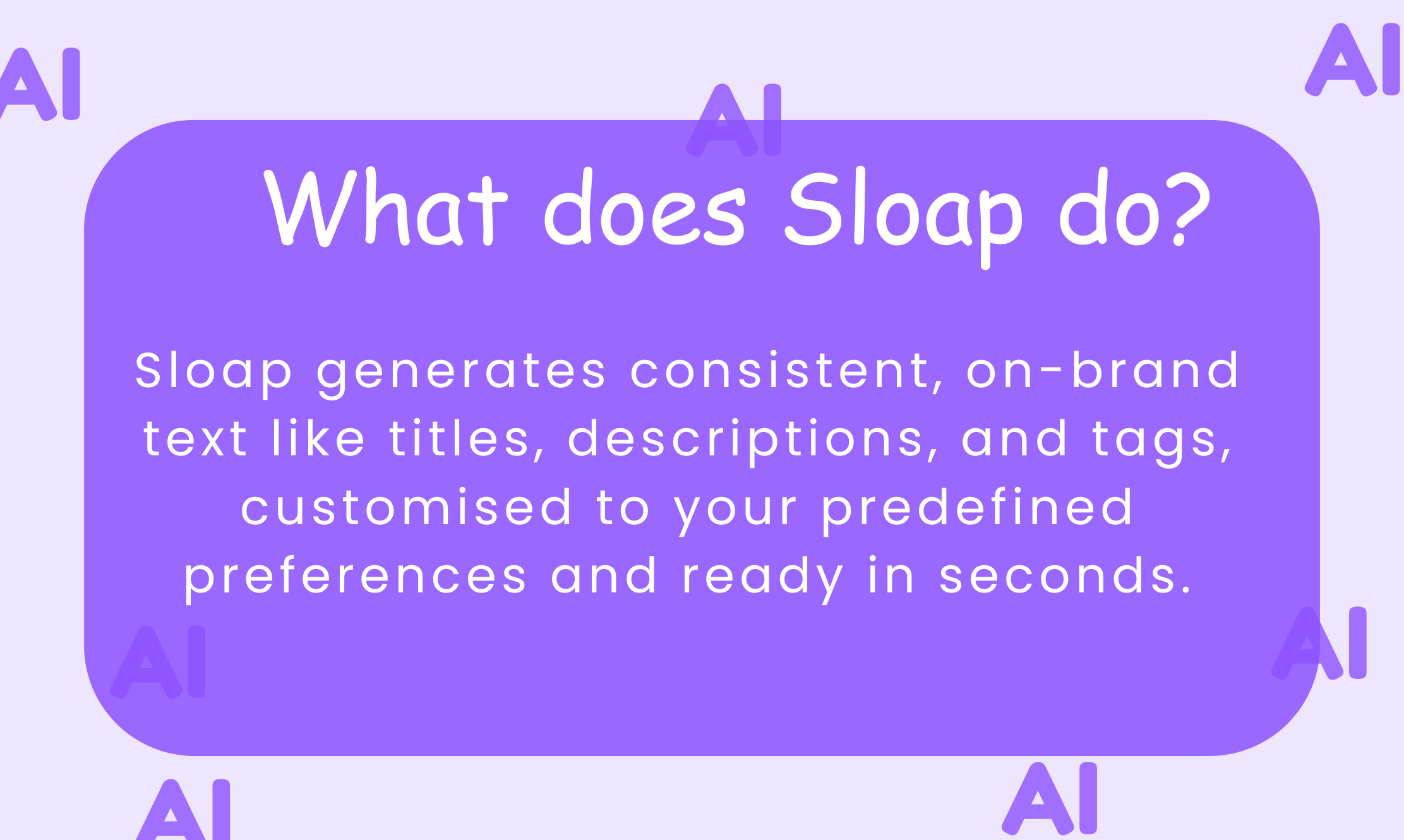 AI

AI

AI

What does Sloap do?

Sloap generates consistent, on-brand text like titles, descriptions, and tags, customised to your predefined preferences and ready in seconds.

AI

AI

AI

AI